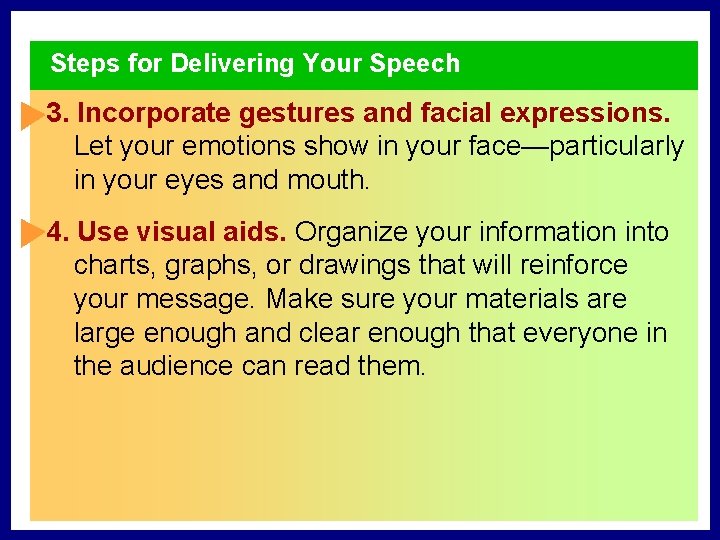 Steps for Delivering Your Speech

3. Incorporate gestures and facial expressions. Let your emotions show in your face—particularly in your eyes and mouth.

4. Use visual aids. Organize your information into charts, graphs, or drawings that will reinforce your message. Make sure your materials are large enough and clear enough that everyone in the audience can read them.